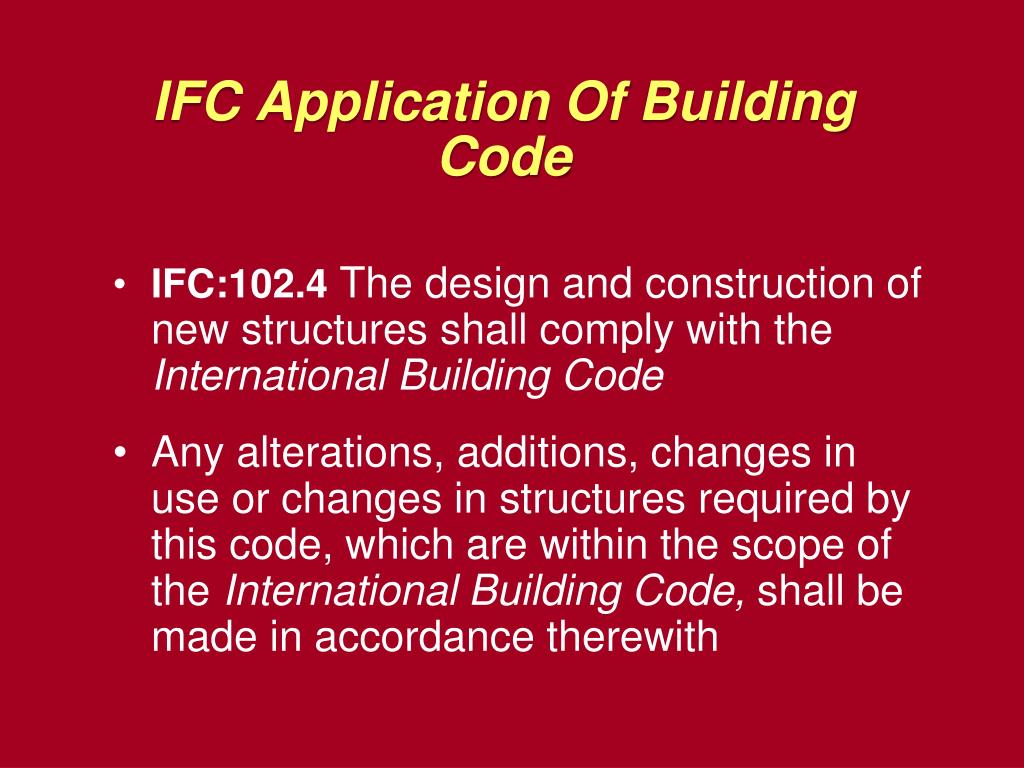 IFC Application Of Building Code

• IFC:102.4 The design and construction of new structures shall comply with the International Building Code

• Any alterations, additions, changes in use or changes in structures required by this code, which are within the scope of the International Building Code, shall be made in accordance therewith